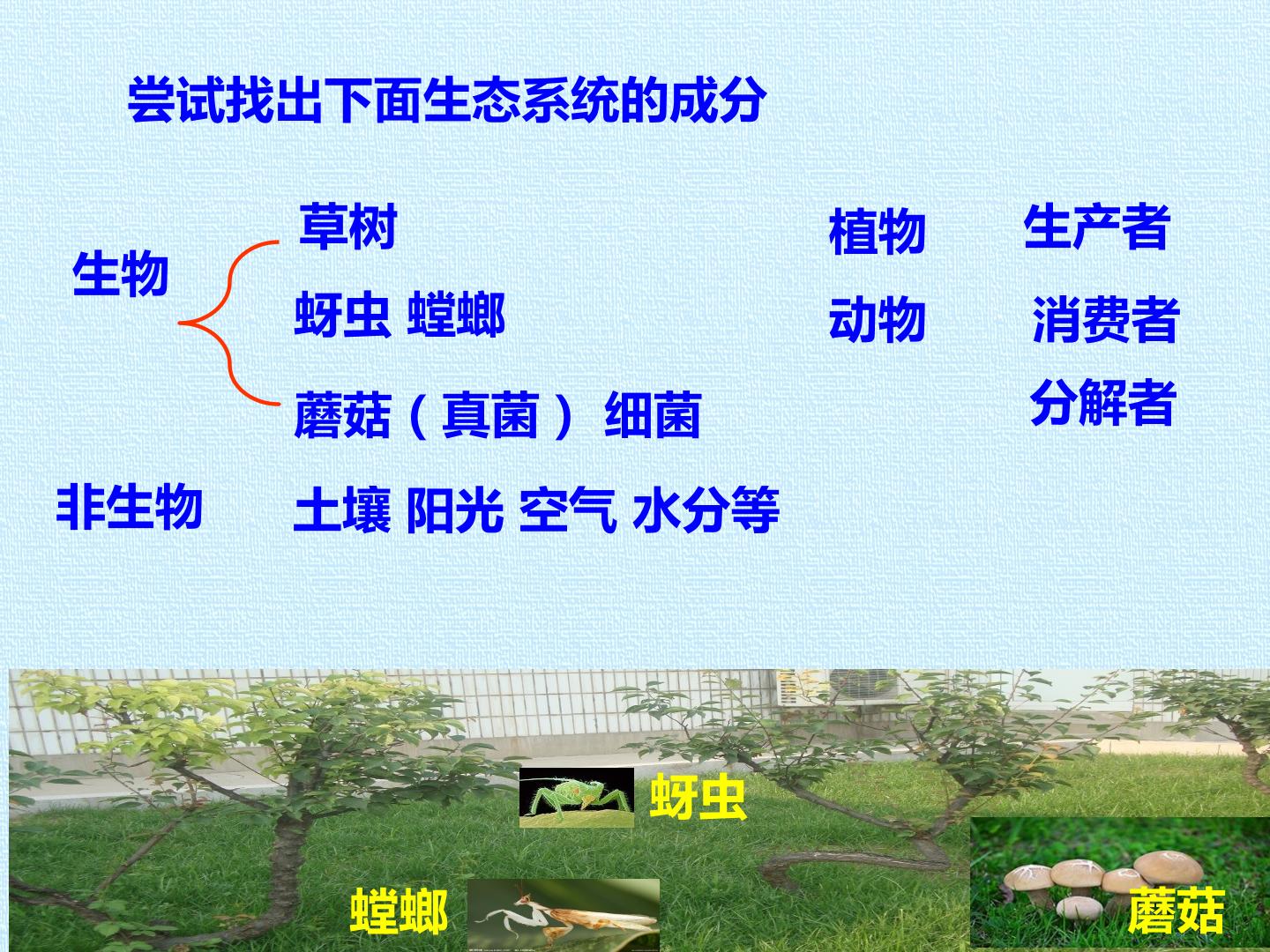 尝试找出下面生态系统的成分

生物

草树

蚜虫 螳螂

蘑菇（真菌） 细菌

植物

动物

生产者

消费者

分解者

非生物

土壤 阳光 空气 水分等

蚜虫

螳螂

蘑菇